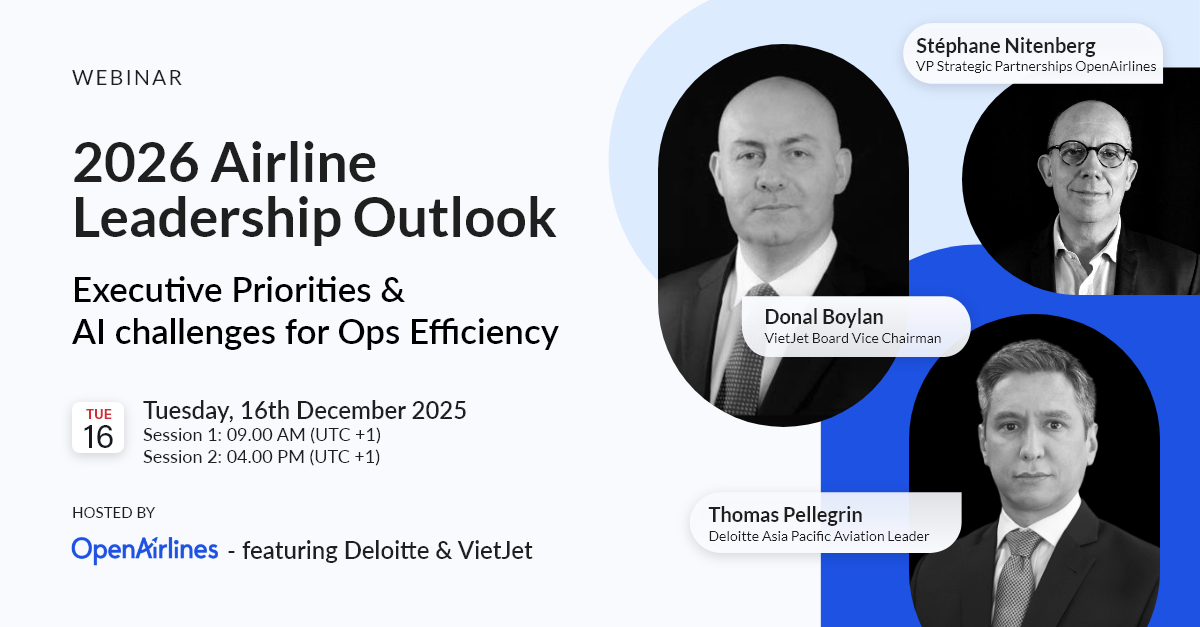 WEBINAR

2026 Airline Leadership Outlook

Executive Priorities & AI challenges for Ops Efficiency

TUE
16

Tuesday, 16th December 2025
Session 1: 09.00 AM (UTC +1)
Session 2: 04.00 PM (UTC +1)

HOSTED BY

OpenAirlines - featuring Deloitte & VietJet

Stéphane Nitenberg
VP Strategic Partnerships OpenAirlines

Donal Boylan
VietJet Board Vice Chairman

Thomas Pellegrin
Deloitte Asia Pacific Aviation Leader